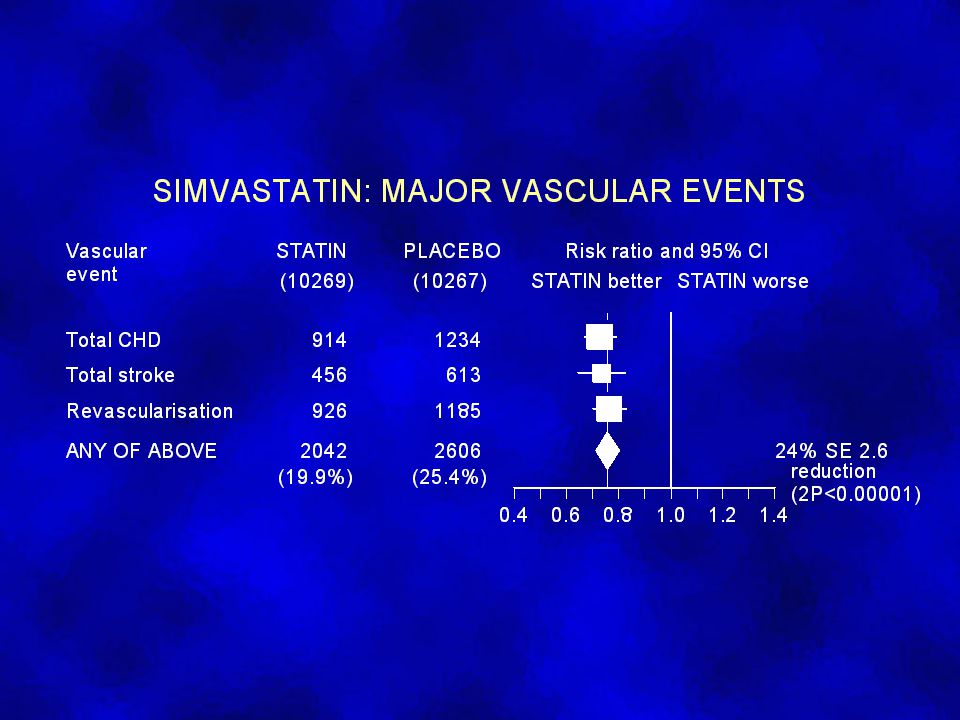 SIMVASTATIN: MAJOR VASCULAR EVENTS

| Vascular event | STATIN (10269) | PLACEBO (10267) | Risk ratio and 95% CI STATIN better STATIN worse |
|---|---|---|---|
| Total CHD | 914 | 1234 | |
| Total stroke | 456 | 613 | |
| Revascularisation | 926 | 1185 | |
| ANY OF ABOVE | 2042 (19.9%) | 2606 (25.4%) | 24% SE 2.6 reduction (2P<0.00001) |

0.4 0.6 0.8 1.0 1.2 1.4